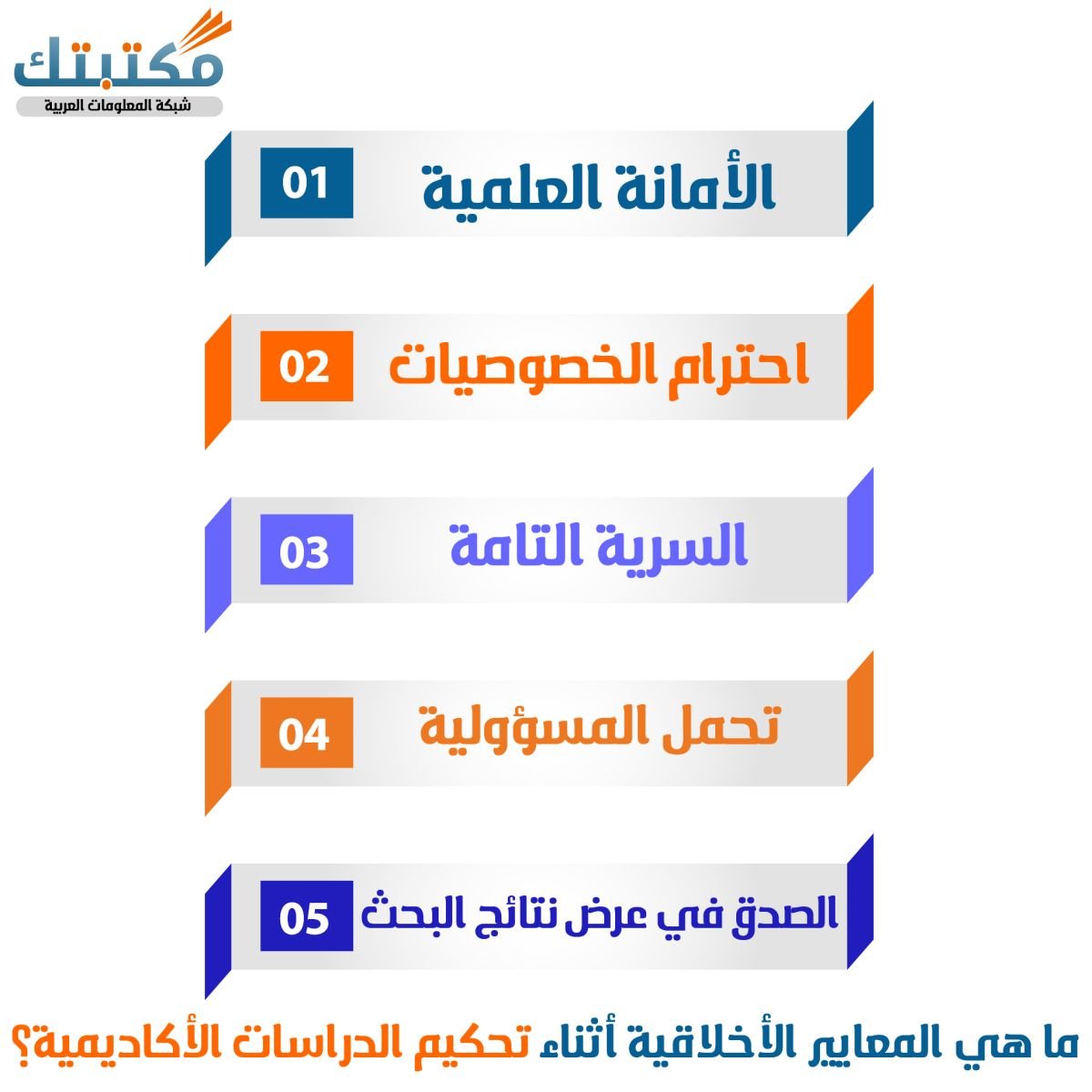 مكتبتك
شبكة المعلومات العربية

01 الأمانة العلمية

02 احترام الخصوصيات

03 السرية التامة

04 تحمل المسؤولية

05 الصدق في عرض نتائج البحث

ما هي المعايير الأخلاقية أثناء تحكيم الدراسات الأكاديمية؟